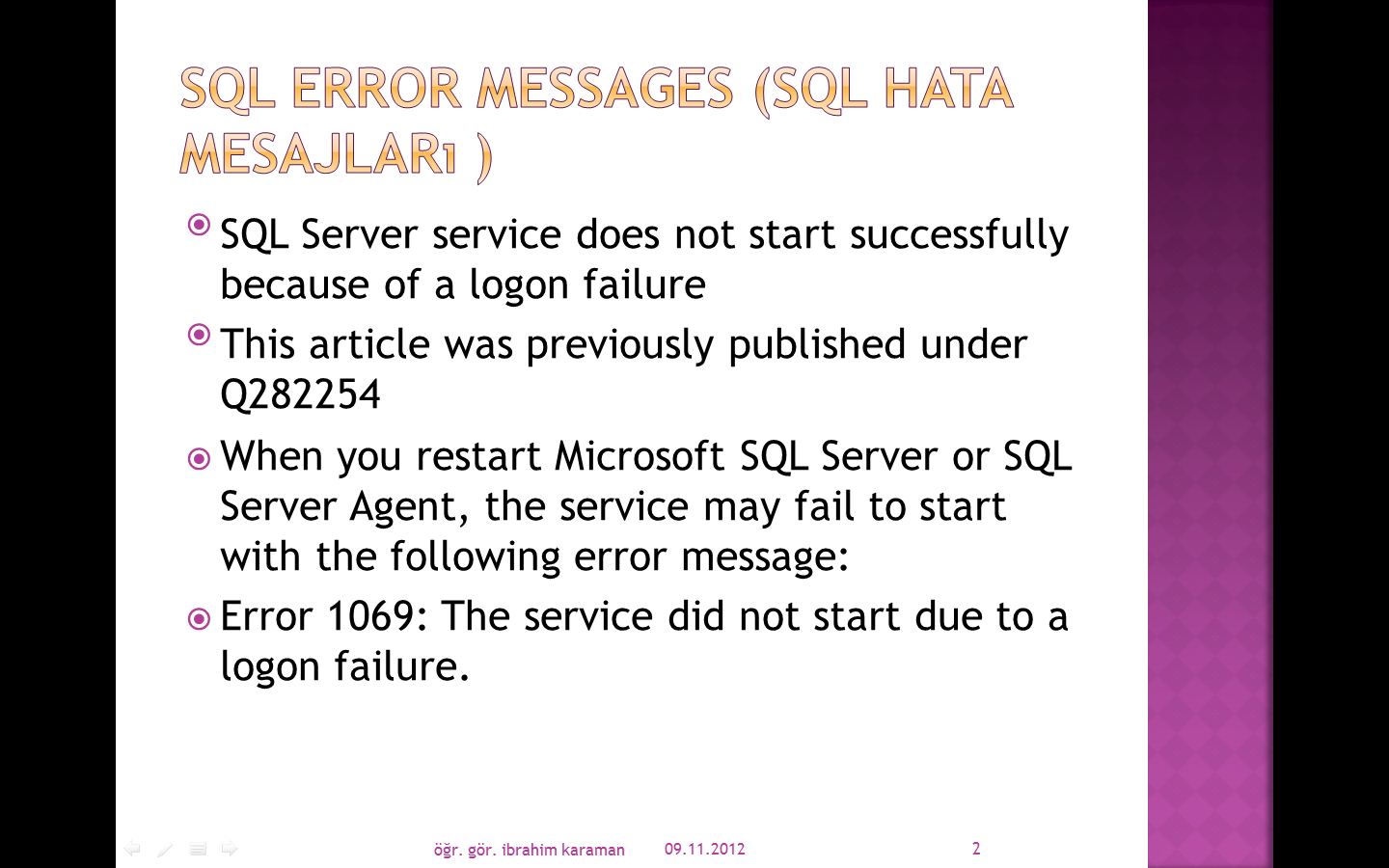 SQL ERROR MESSAGES (SQL HATA MESAJLARı )

SQL Server service does not start successfully because of a logon failure

This article was previously published under Q282254

When you restart Microsoft SQL Server or SQL Server Agent, the service may fail to start with the following error message:

Error 1069: The service did not start due to a logon failure.

öğr. gör. ibrahim karaman 09.11.2012 2